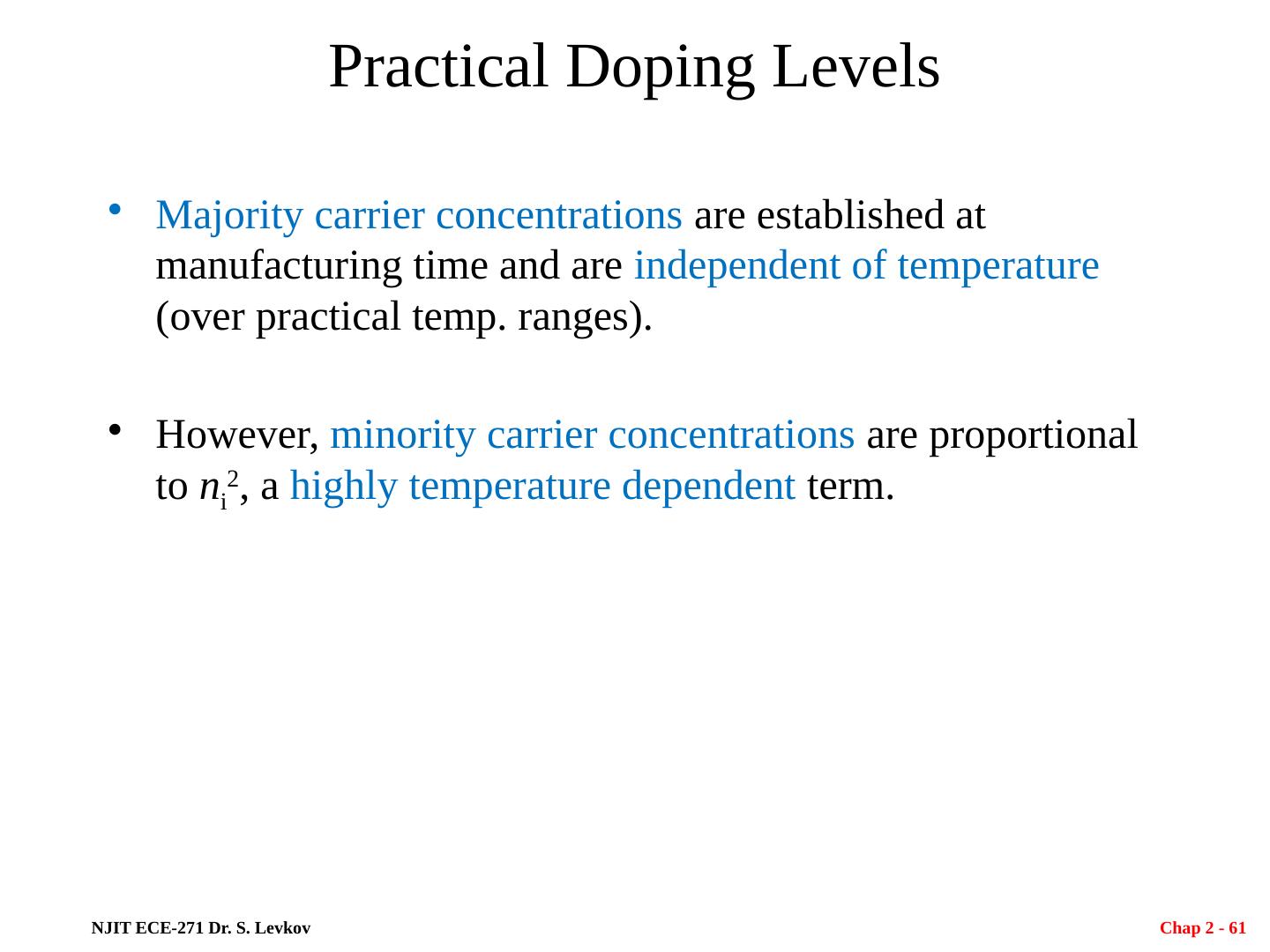 Practical Doping Levels

• Majority carrier concentrations are established at manufacturing time and are independent of temperature (over practical temp. ranges).

• However, minority carrier concentrations are proportional to $n_i^2$, a highly temperature dependent term.

NJIT ECE-271 Dr. S. Levkov

Chap 2 - 61